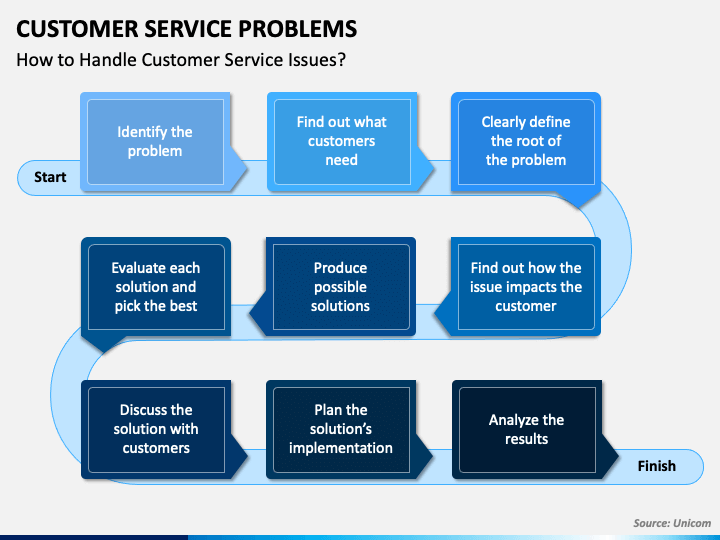 CUSTOMER SERVICE PROBLEMS

How to Handle Customer Service Issues?

Start

Identify the problem

Find out what customers need

Clearly define the root of the problem

Find out how the issue impacts the customer

Produce possible solutions

Evaluate each solution and pick the best

Discuss the solution with customers

Plan the solution's implementation

Analyze the results

Finish

Source: Unicom